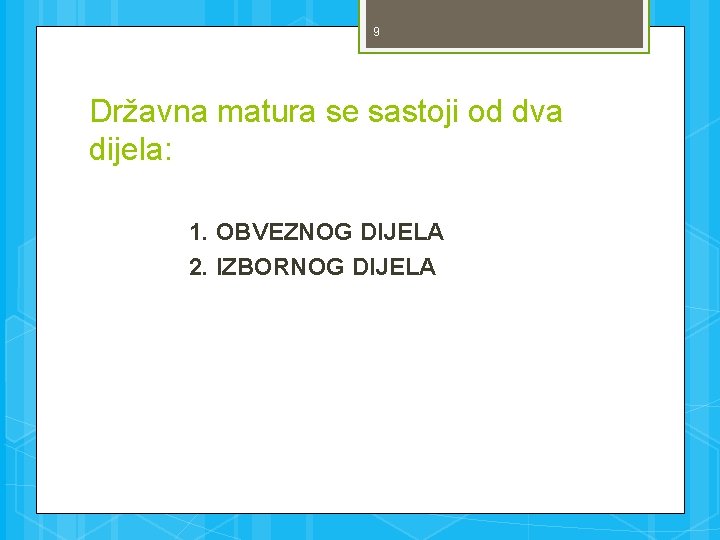 9

Državna matura se sastoji od dva dijela:

1. OBVEZNOG DIJELA
2. IZBORNOG DIJELA